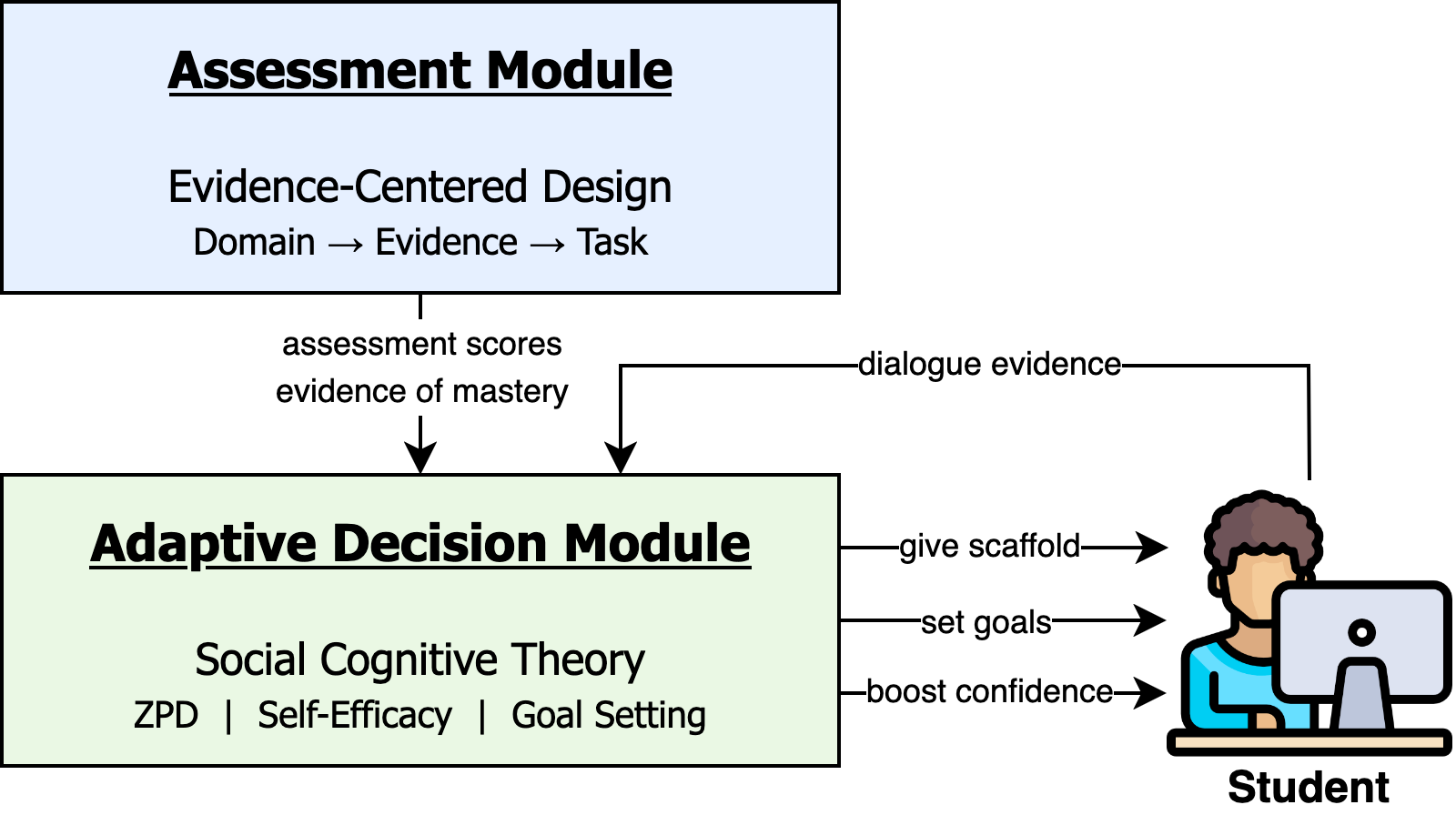 Assessment Module

Evidence-Centered Design
Domain → Evidence → Task

assessment scores
evidence of mastery

dialogue evidence

Adaptive Decision Module

Social Cognitive Theory
ZPD | Self-Efficacy | Goal Setting

give scaffold
set goals
boost confidence

Student